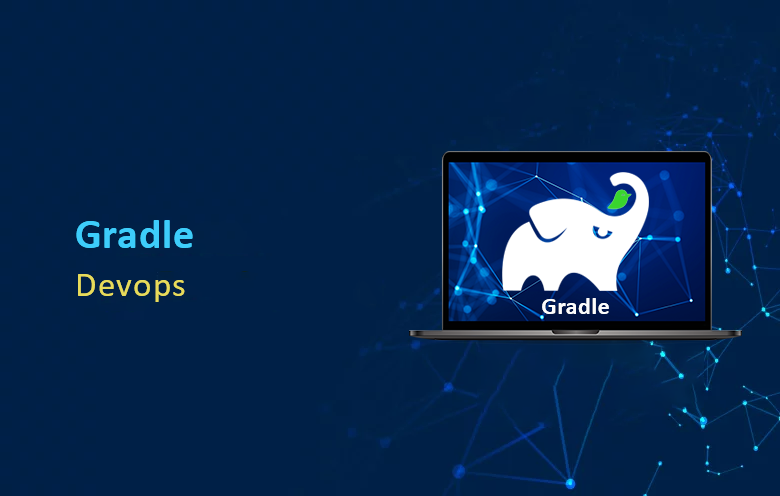 Gradle
Devops

Gradle